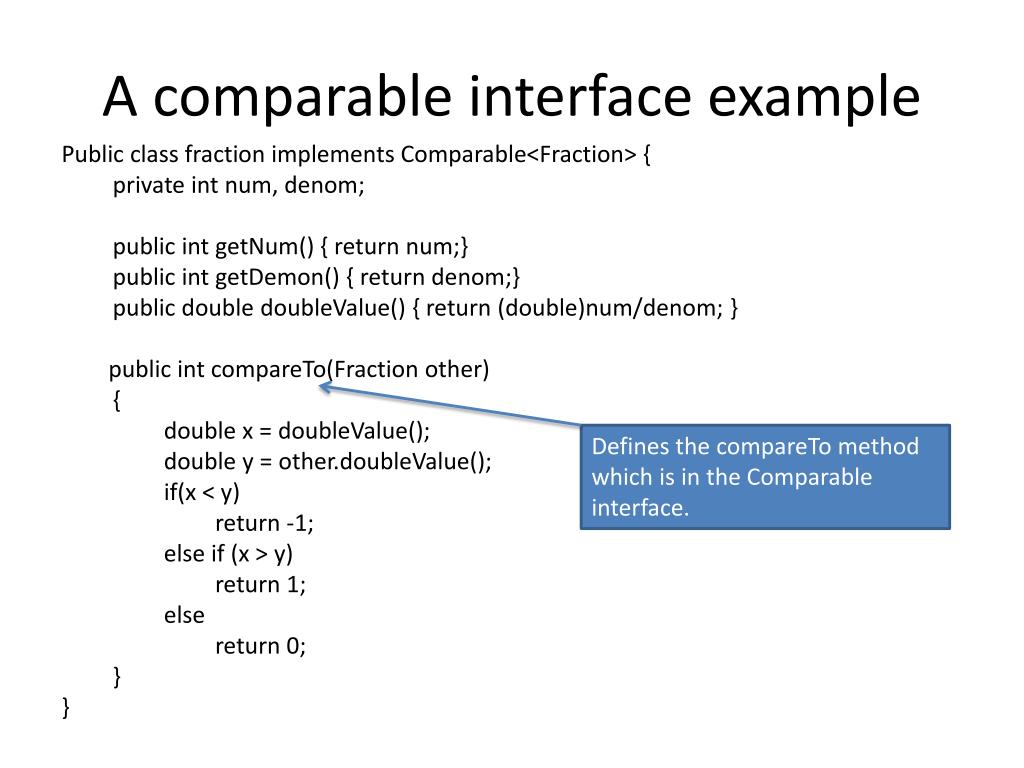 A comparable interface example

Public class fraction implements Comparable<Fraction> {
private int num, denom;

public int getNum() { return num;}
public int getDemon() { return denom;}
public double doubleValue() { return (double)num/denom; }

public int compareTo(Fraction other)
{
double x = doubleValue();
double y = other.doubleValue();
if(x < y)
return -1;
else if (x > y)
return 1;
else
return 0;
}
}

Defines the compareTo method which is in the Comparable interface.